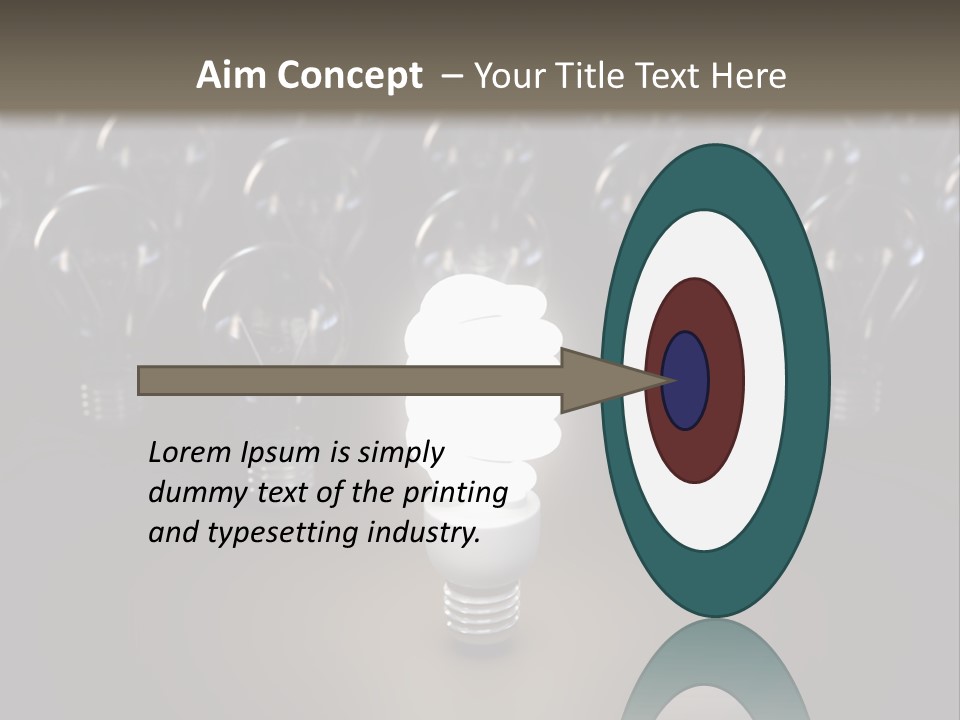 Aim Concept – Your Title Text Here

Lorem Ipsum is simply dummy text of the printing and typesetting industry.